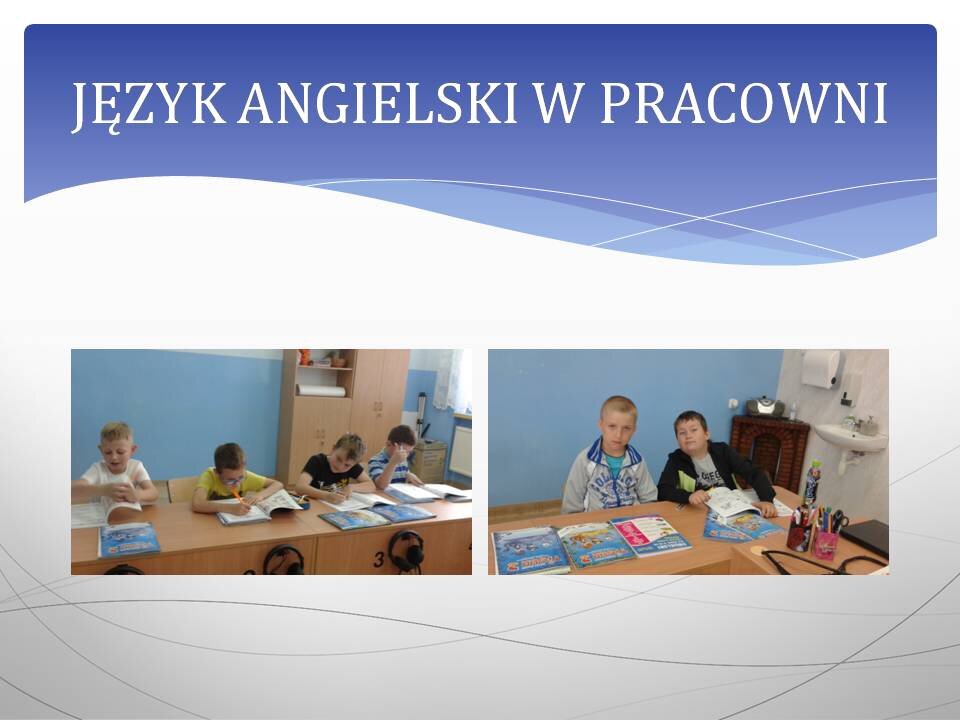 JĘZYK ANGIELSKI W PRACOWNI

3